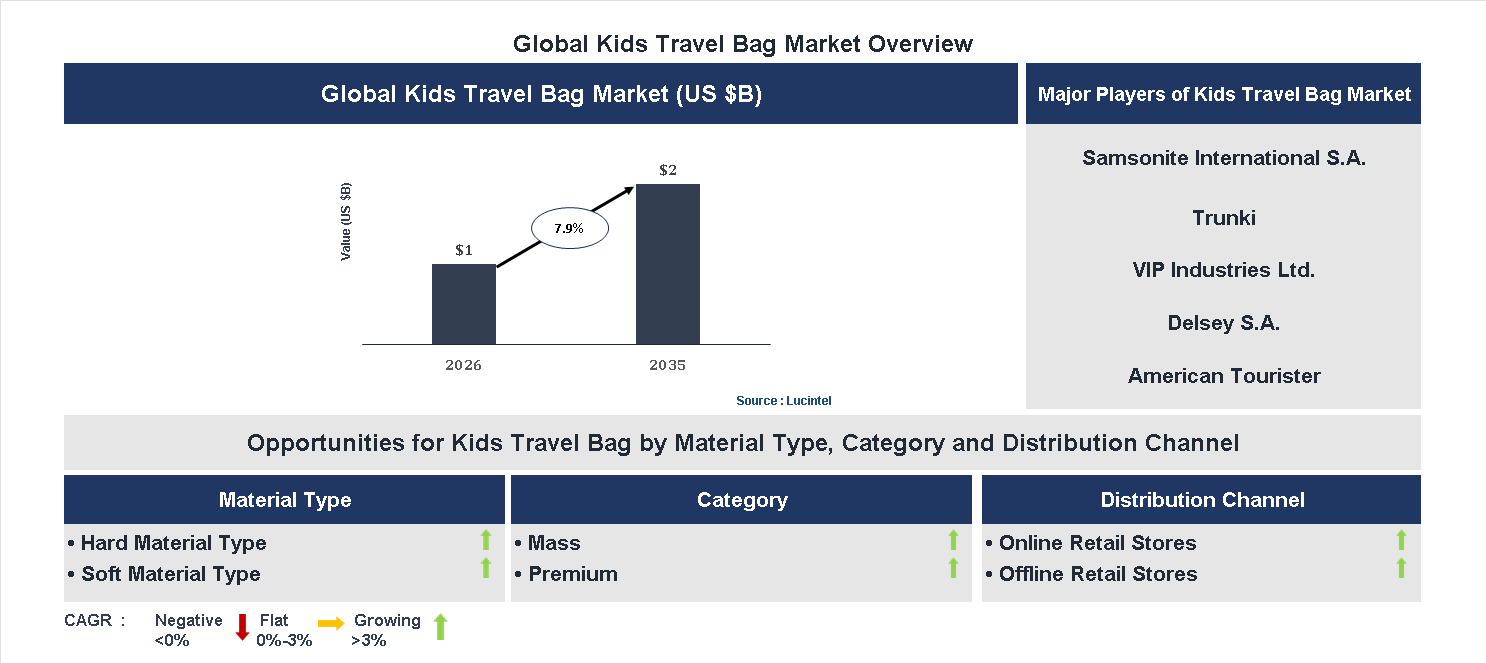 Global Kids Travel Bag Market Overview

Global Kids Travel Bag Market (US $B)

Value (US $B)

$1

7.9%

$2

2026

2035

Source : Lucintel

Major Players of Kids Travel Bag Market

Samsonite International S.A.

Trunki

VIP Industries Ltd.

Delsey S.A.

American Tourister

Opportunities for Kids Travel Bag by Material Type, Category and Distribution Channel

Material Type

• Hard Material Type
• Soft Material Type

Category

• Mass
• Premium

Distribution Channel

• Online Retail Stores
• Offline Retail Stores

CAGR : Negative <0% Flat 0%-3% Growing >3%